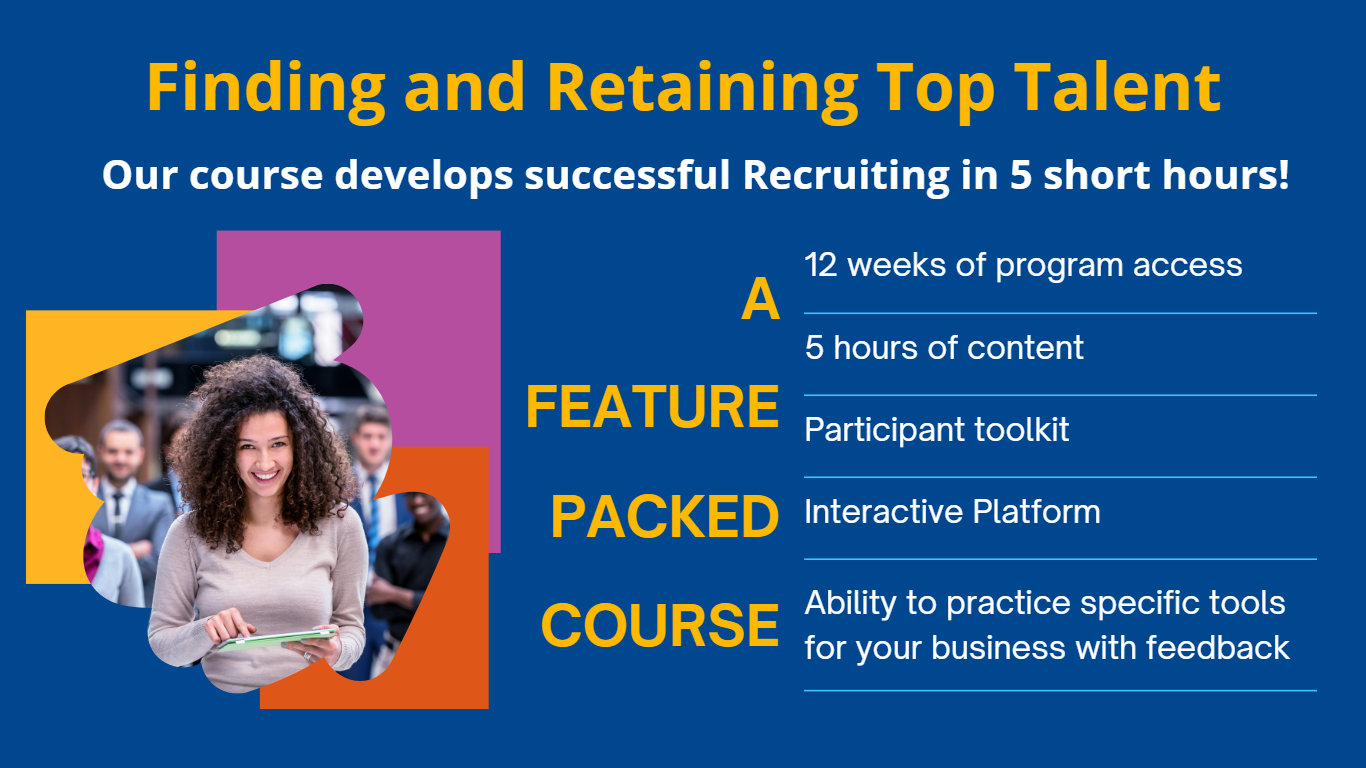 Finding and Retaining Top Talent

Our course develops successful Recruiting in 5 short hours!

A FEATURE PACKED COURSE

12 weeks of program access

5 hours of content

Participant toolkit

Interactive Platform

Ability to practice specific tools for your business with feedback